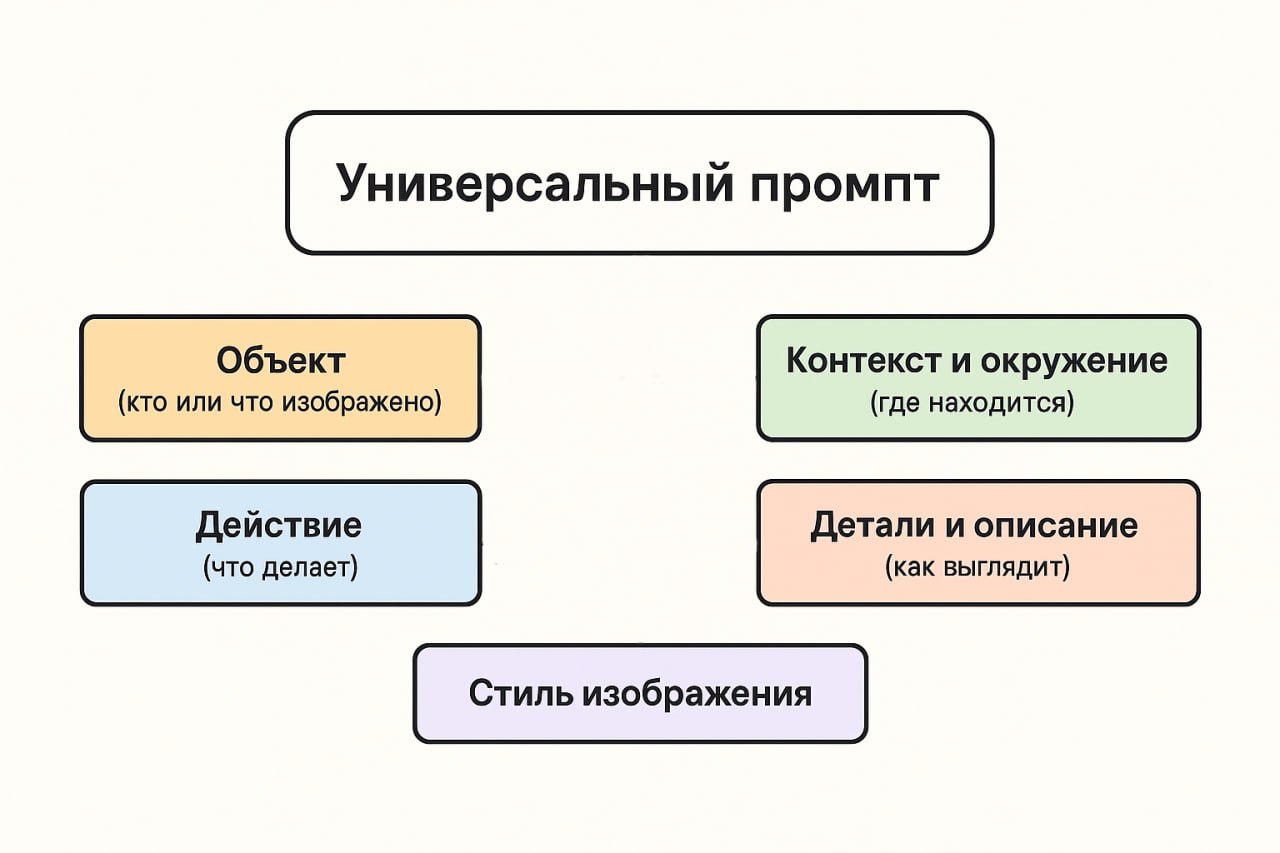 Универсальный промпт

Объект
(кто или что изображено)

Контекст и окружение
(где находится)

Действие
(что делает)

Детали и описание
(как выглядит)

Стиль изображения